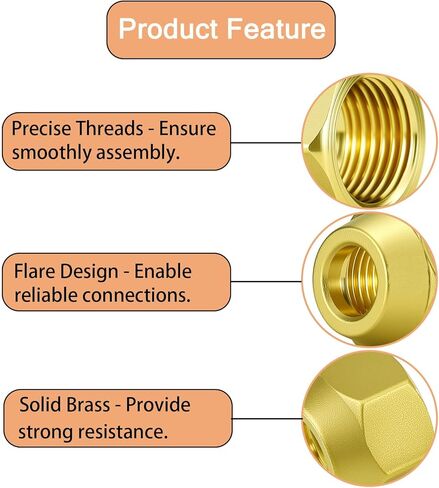 Product Feature

Precise Threads - Ensure smoothly assembly.

Flare Design - Enable reliable connections.

Solid Brass - Provide strong resistance.